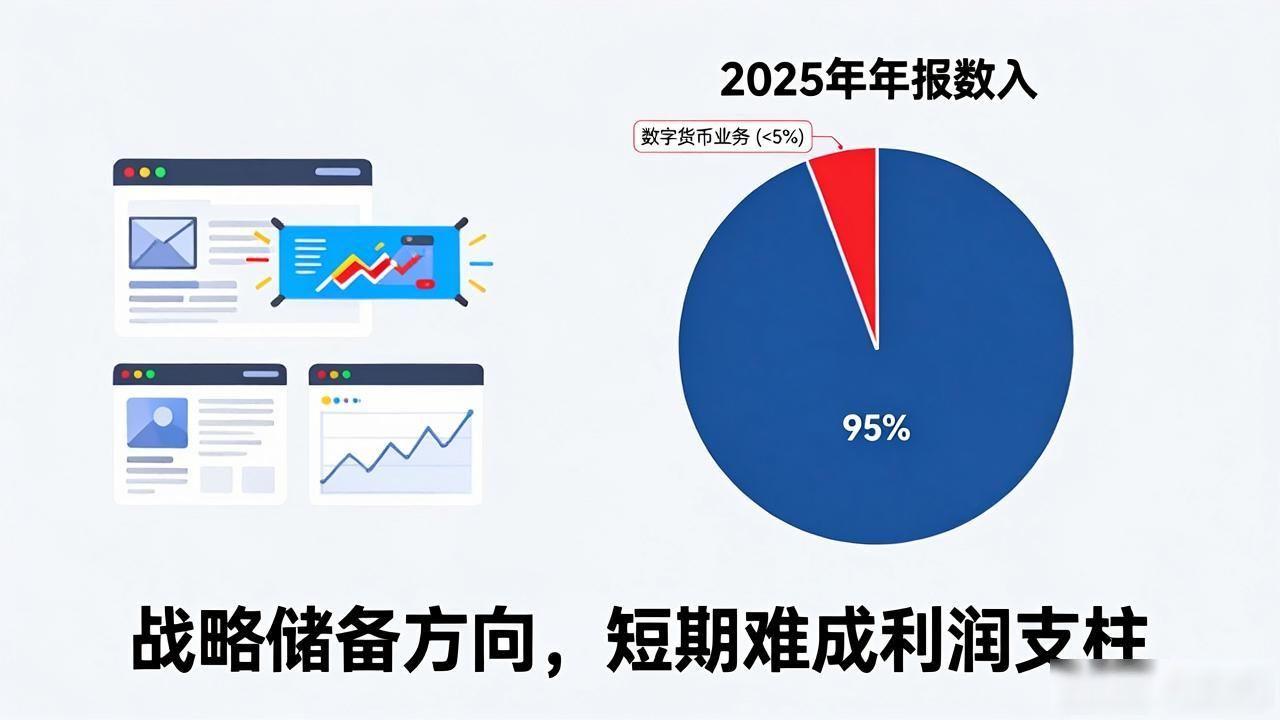 2025年年报数入

数字货币业务 (<5%)

95%

战略储备方向，短期难成利润支柱